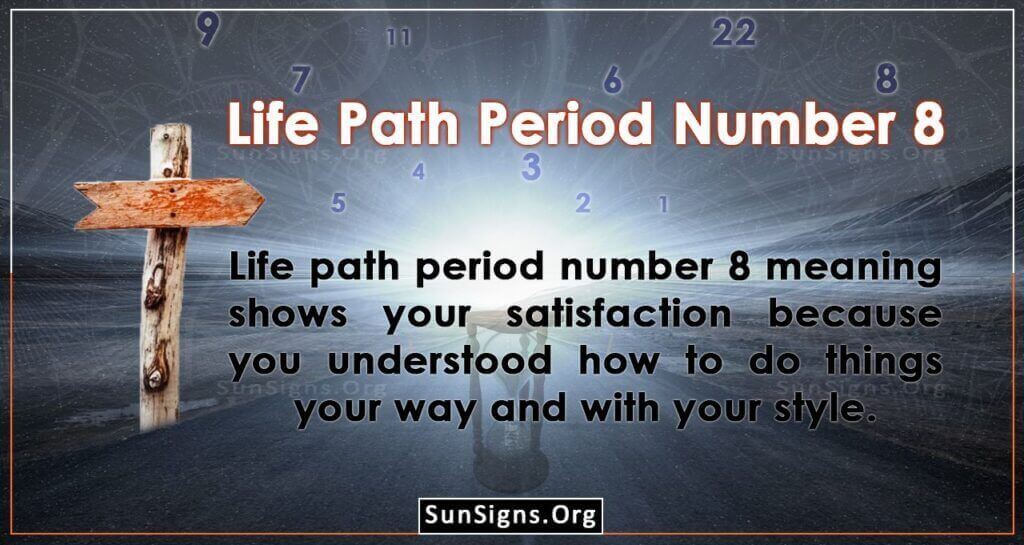 9 11 22 7 6 8

Life Path Period Number 8

SunSigns.Org SunSigns.Org

4 3 5 2 1

Life path period number 8 meaning shows your satisfaction because you understood how to do things your way and with your style.

SunSigns.Org SunSigns.Org

SunSigns.Org